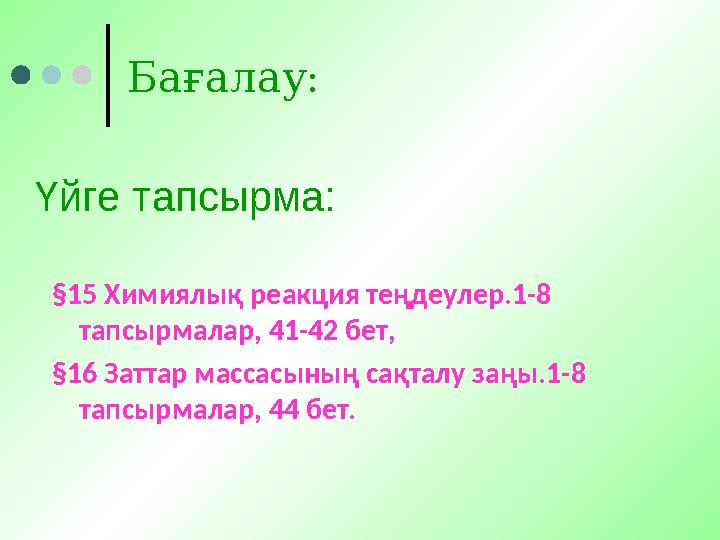 Бағалау:

Үйге тапсырма:

§15 Химиялық реакция теңдеулер.1-8 тапсырмалар, 41-42 бет,

§16 Заттар массасының сақталу заңы.1-8 тапсырмалар, 44 бет.